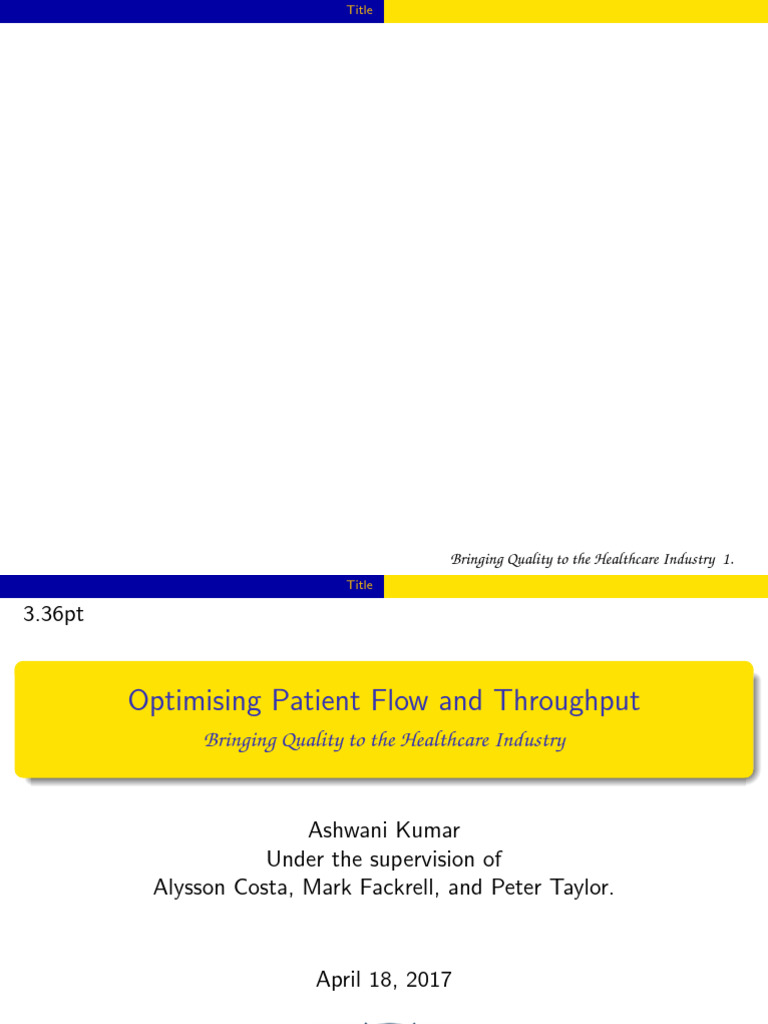 Title

Bringing Quality to the Healthcare Industry 1.

Title

3.36pt

Optimising Patient Flow and Throughput

Bringing Quality to the Healthcare Industry

Ashwani Kumar
Under the supervision of
Alysson Costa, Mark Fackrell, and Peter Taylor.

April 18, 2017